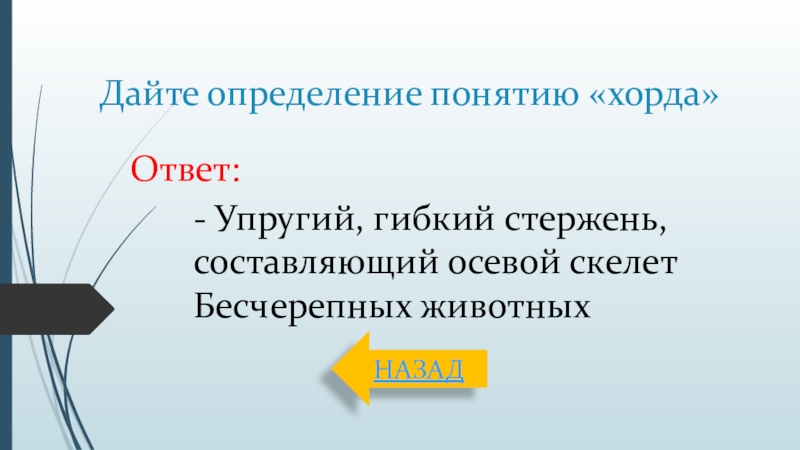 Дайте определение понятию «хорда»

Ответ:

- Упругий, гибкий стержень, составляющий осевой скелет Бесчерепных животных

НАЗАД